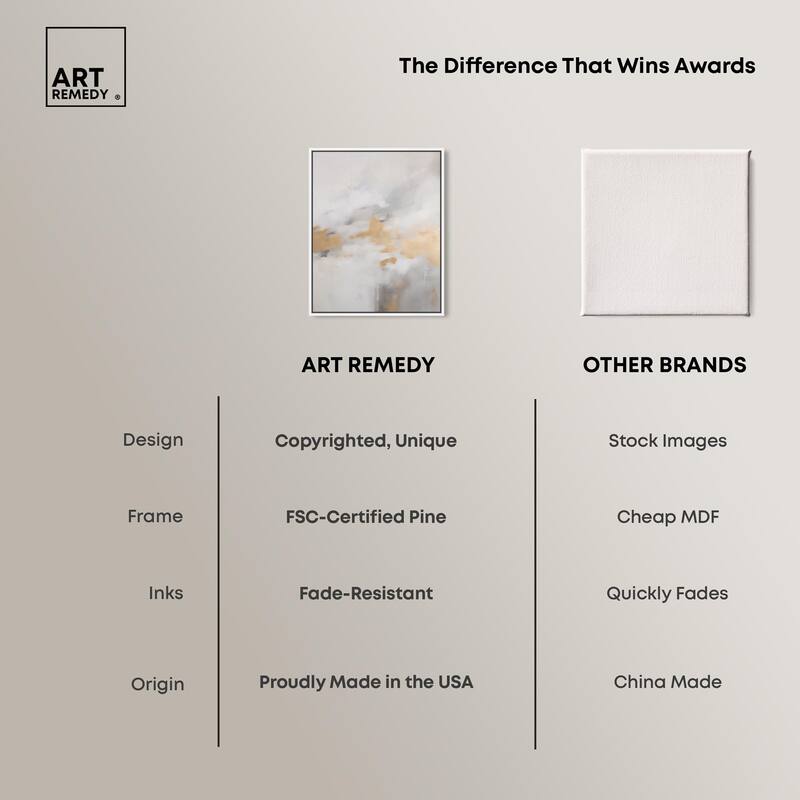 ART REMEDY ®

The Difference That Wins Awards

| | ART REMEDY | OTHER BRANDS |
|---|---|---|
| Design | Copyrighted, Unique | Stock Images |
| Frame | FSC-Certified Pine | Cheap MDF |
| Inks | Fade-Resistant | Quickly Fades |
| Origin | Proudly Made in the USA | China Made |